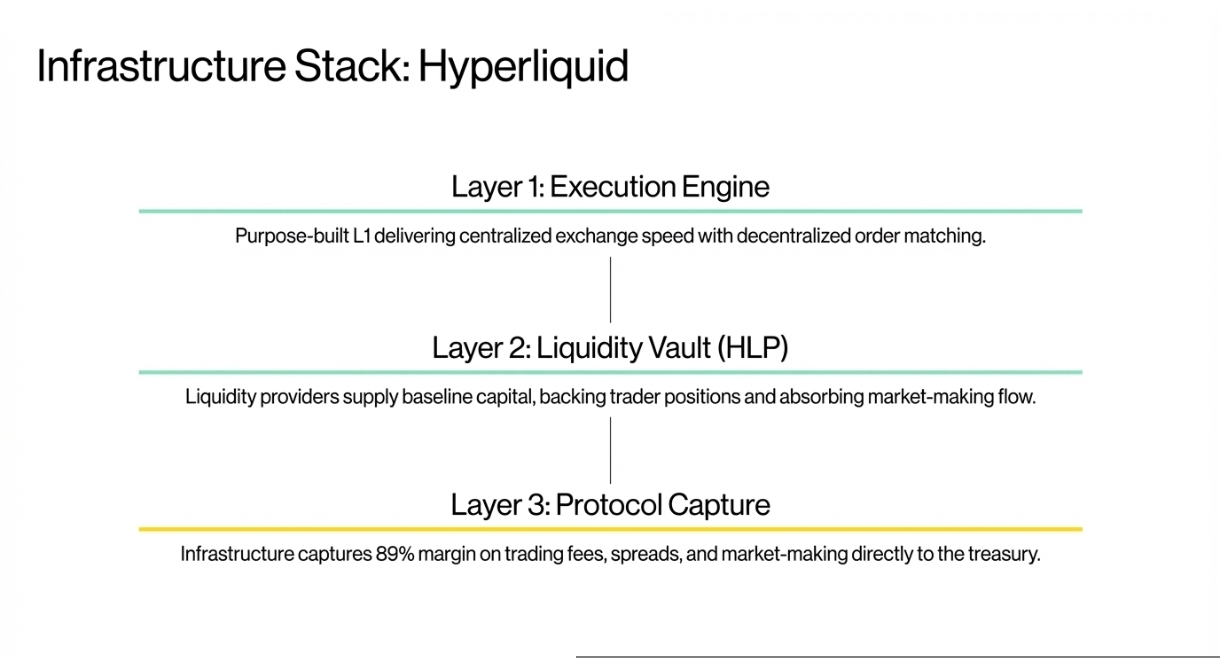 Infrastructure Stack: Hyperliquid

Layer 1: Execution Engine

Purpose-built L1 delivering centralized exchange speed with decentralized order matching.

Layer 2: Liquidity Vault (HLP)

Liquidity providers supply baseline capital, backing trader positions and absorbing market-making flow.

Layer 3: Protocol Capture

Infrastructure captures 89% margin on trading fees, spreads, and market-making directly to the treasury.